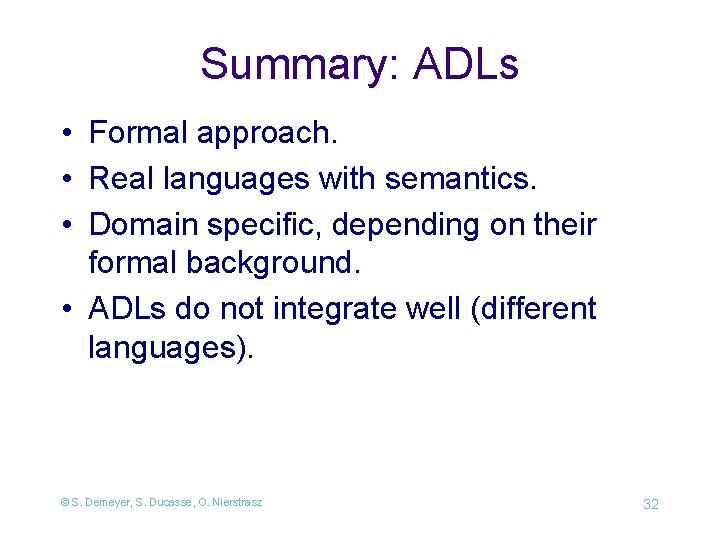 Summary: ADLs

• Formal approach.
• Real languages with semantics.
• Domain specific, depending on their formal background.
• ADLs do not integrate well (different languages).

© S. Demeyer, S. Ducasse, O. Nierstrasz

32